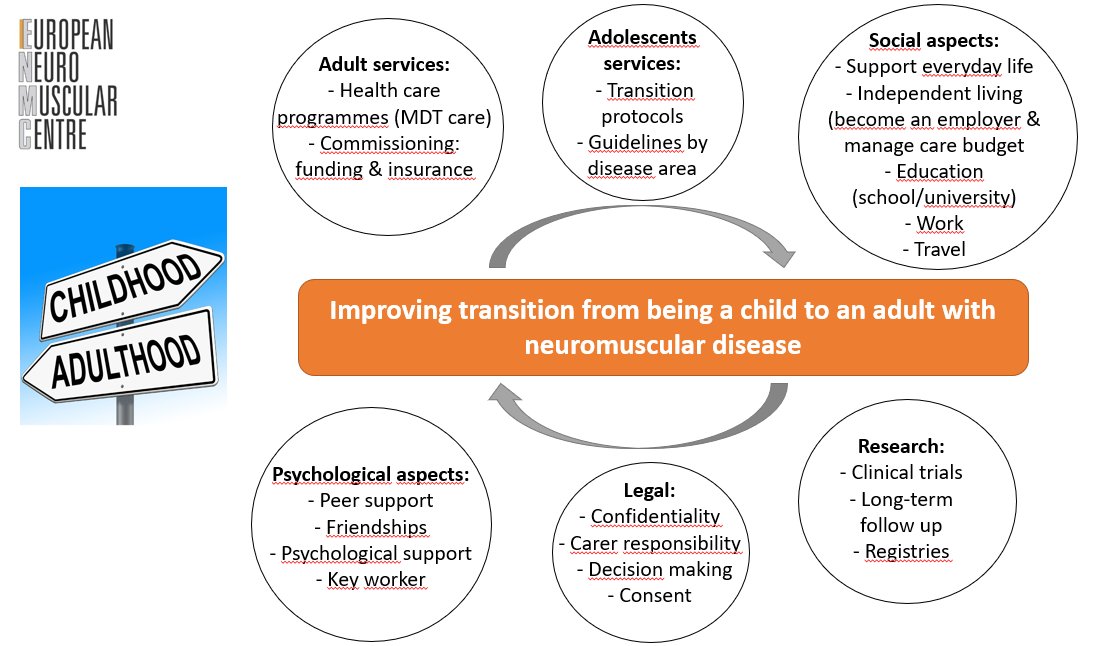 EUROPEAN
NEURO
MUSCULAR
CENTRE

CHILDHOOD
ADULTHOOD

Adult services:
- Health care programmes (MDT care)
- Commissioning: funding & insurance

Adolescents services:
- Transition protocols
- Guidelines by disease area

Social aspects:
- Support everyday life
- Independent living (become an employer & manage care budget
- Education (school/university)
- Work
- Travel

Improving transition from being a child to an adult with neuromuscular disease

Psychological aspects:
- Peer support
- Friendships
- Psychological support
- Key worker

Legal:
- Confidentiality
- Carer responsibility
- Decision making
- Consent

Research:
- Clinical trials
- Long-term follow up
- Registries